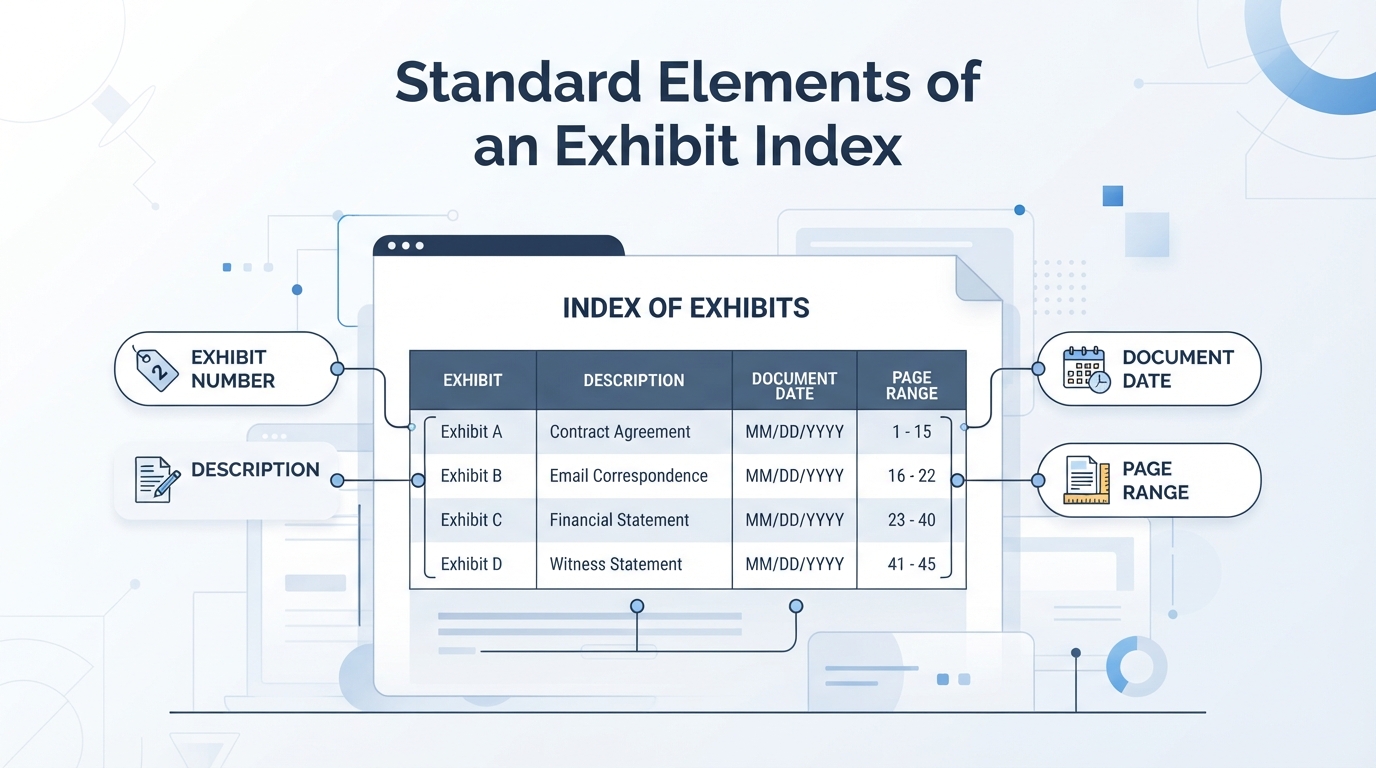 Standard Elements of an Exhibit Index

EXHIBIT NUMBER

DESCRIPTION

INDEX OF EXHIBITS

| EXHIBIT | DESCRIPTION | DOCUMENT DATE | PAGE RANGE |
|---|---|---|---|
| Exhibit A | Contract Agreement | MM/DD/YYYY | 1 - 15 |
| Exhibit B | Email Correspondence | MM/DD/YYYY | 16 - 22 |
| Exhibit C | Financial Statement | MM/DD/YYYY | 23 - 40 |
| Exhibit D | Witness Statement | MM/DD/YYYY | 41 - 45 |

DOCUMENT DATE

PAGE RANGE